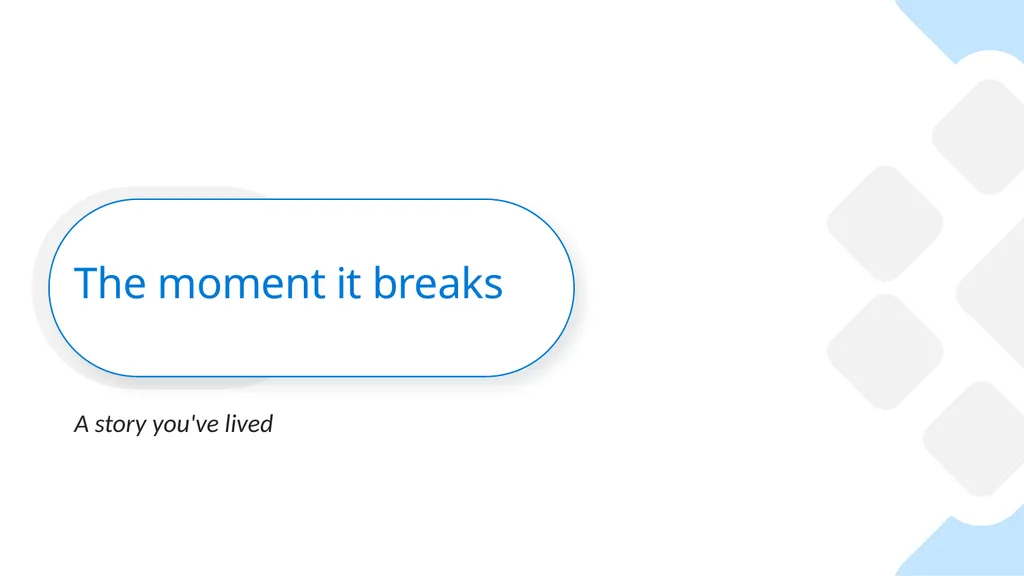 The moment it breaks

A story you've lived